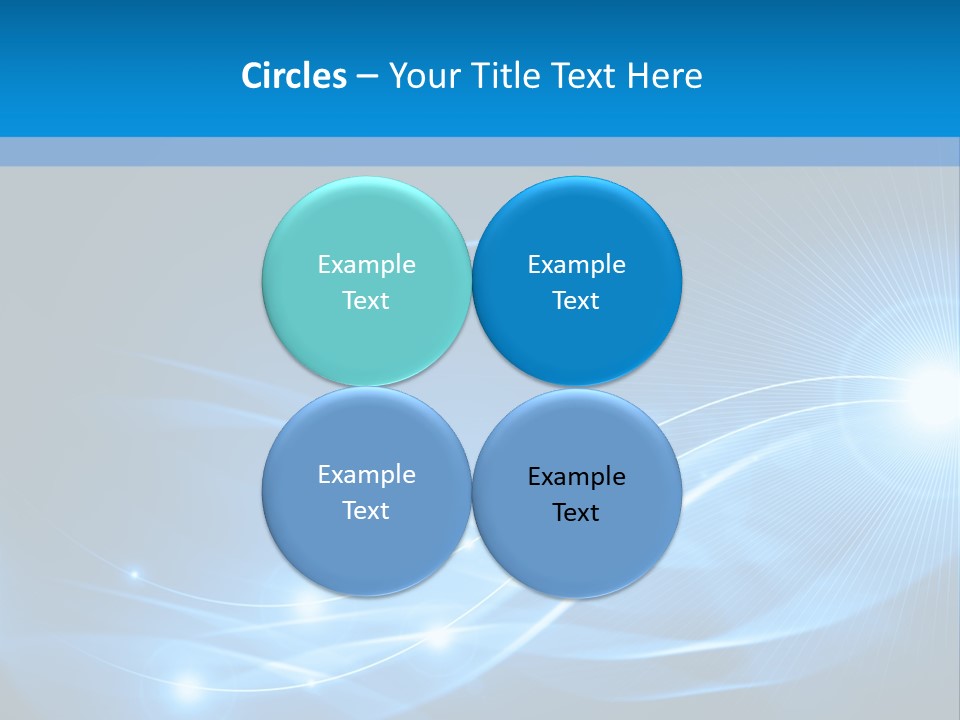 Circles – Your Title Text Here

Example Text

Example Text

Example Text

Example Text